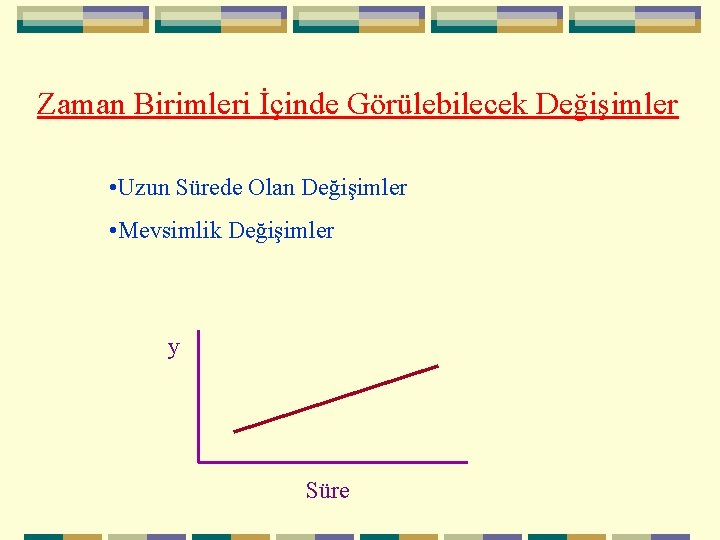 Zaman Birimleri İçinde Görülebilecek Değişimler

•Uzun Sürede Olan Değişimler

•Mevsimlik Değişimler

y

Süre